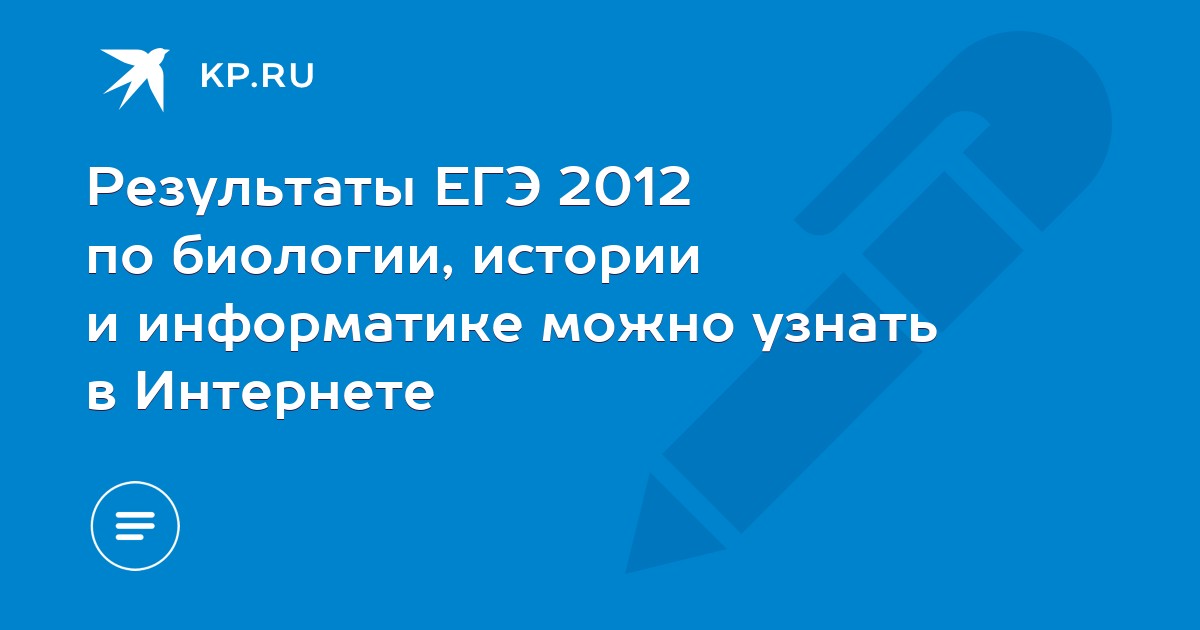 KP.RU

Результаты ЕГЭ 2012 по биологии, истории и информатике можно узнать в Интернете